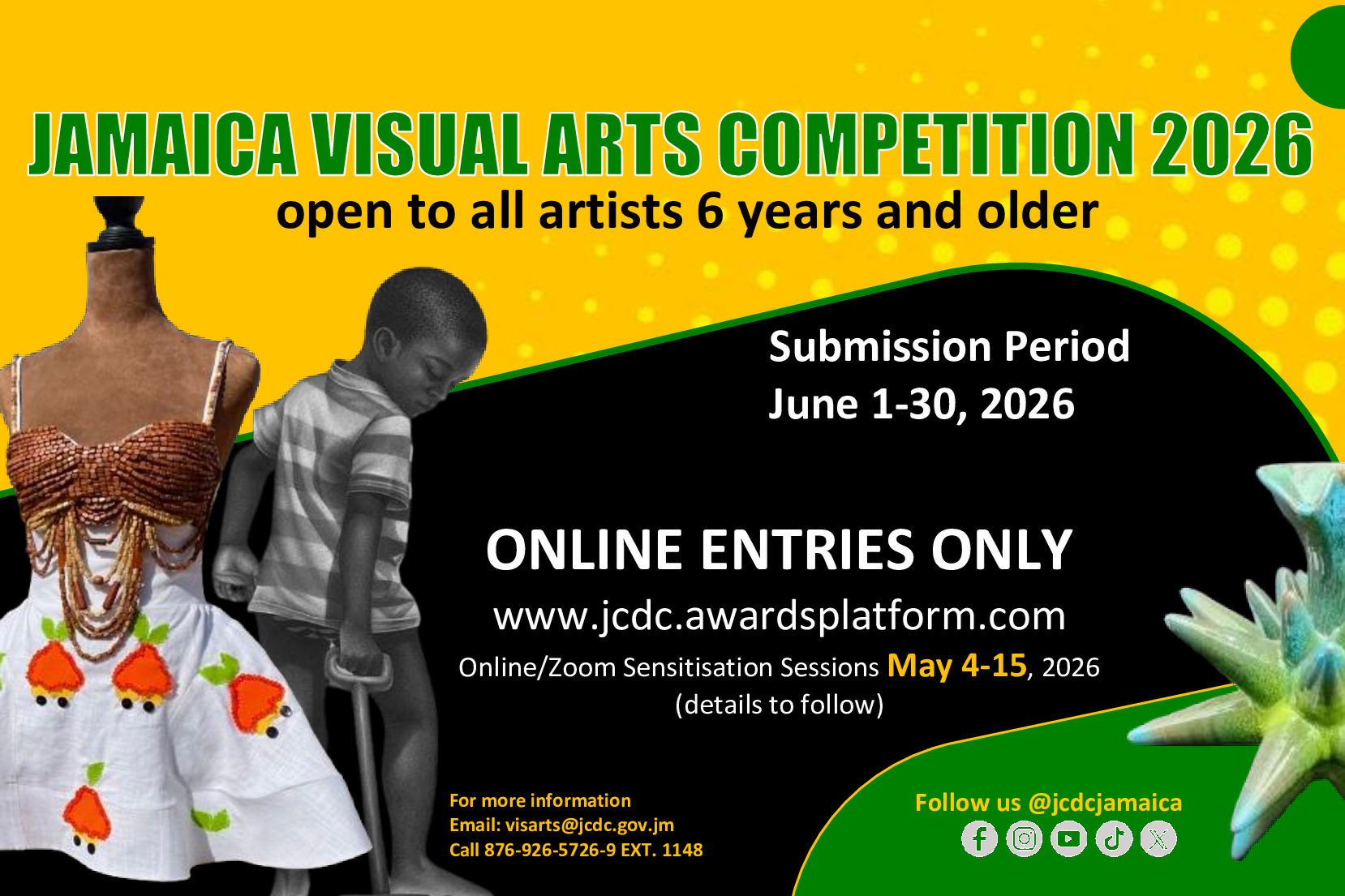 JAMAICA VISUAL ARTS COMPETITION 2026
open to all artists 6 years and older

Submission Period
June 1-30, 2026

ONLINE ENTRIES ONLY
www.jcdc.awardsplatform.com
Online/Zoom Sensitisation Sessions May 4-15, 2026
(details to follow)

For more information
Email: visarts@jcdc.gov.jm
Call 876-926-5726-9 EXT. 1148

Follow us @jcdcjamaica